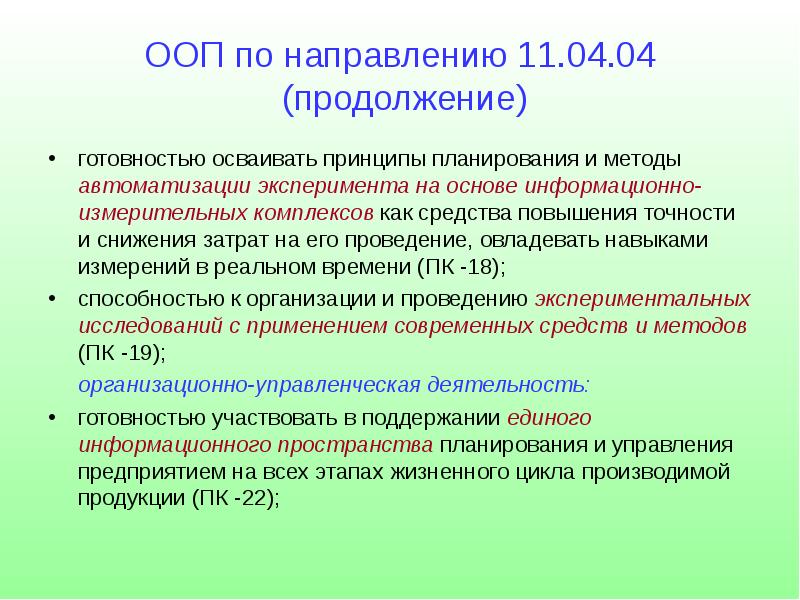 ООП по направлению 11.04.04 (продолжение)

• готовностью осваивать принципы планирования и методы автоматизации эксперимента на основе информационно-измерительных комплексов как средства повышения точности и снижения затрат на его проведение, овладевать навыками измерений в реальном времени (ПК -18);

• способностью к организации и проведению экспериментальных исследований с применением современных средств и методов (ПК -19);

организационно-управленческая деятельность:

• готовностью участвовать в поддержании единого информационного пространства планирования и управления предприятием на всех этапах жизненного цикла производимой продукции (ПК -22);